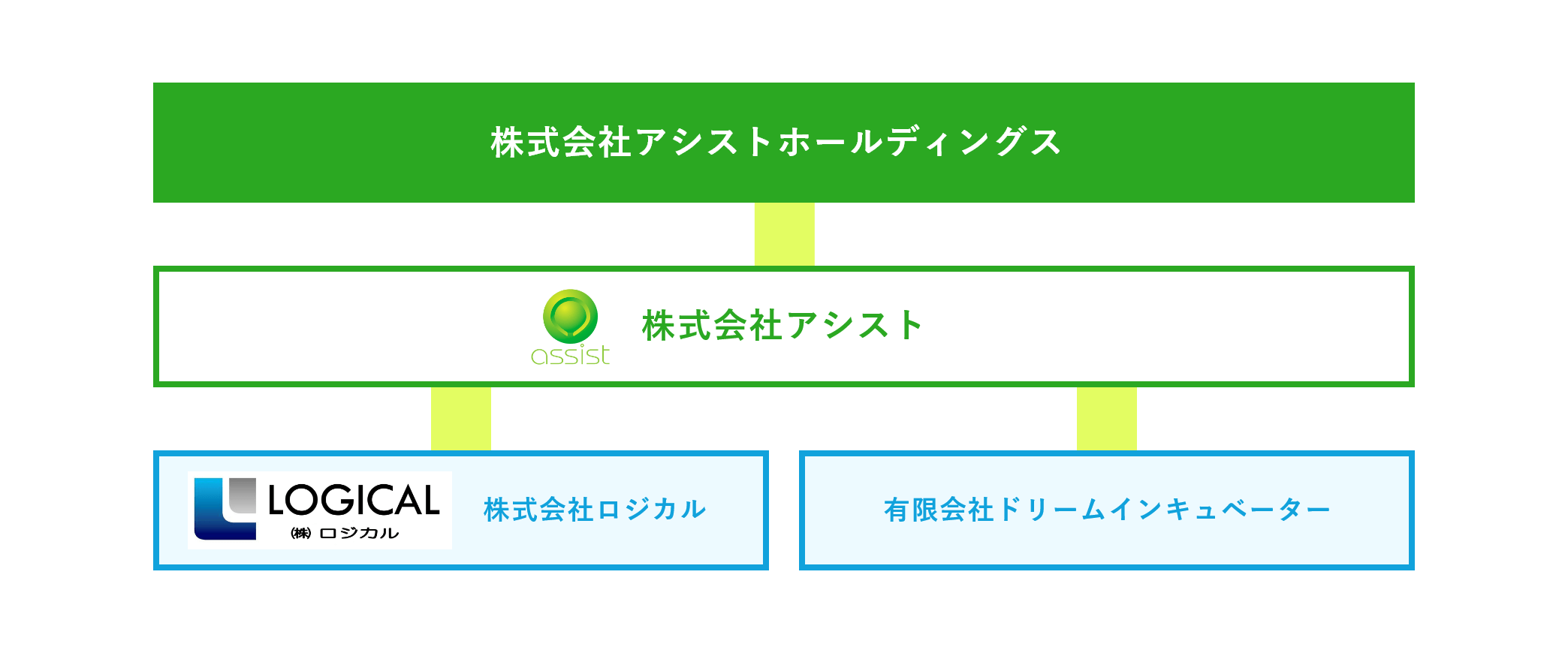 株式会社アシストホールディングス

assist
株式会社アシスト

LOGICAL
㈱ ロジカル
株式会社ロジカル

有限会社ドリームインキュベーター